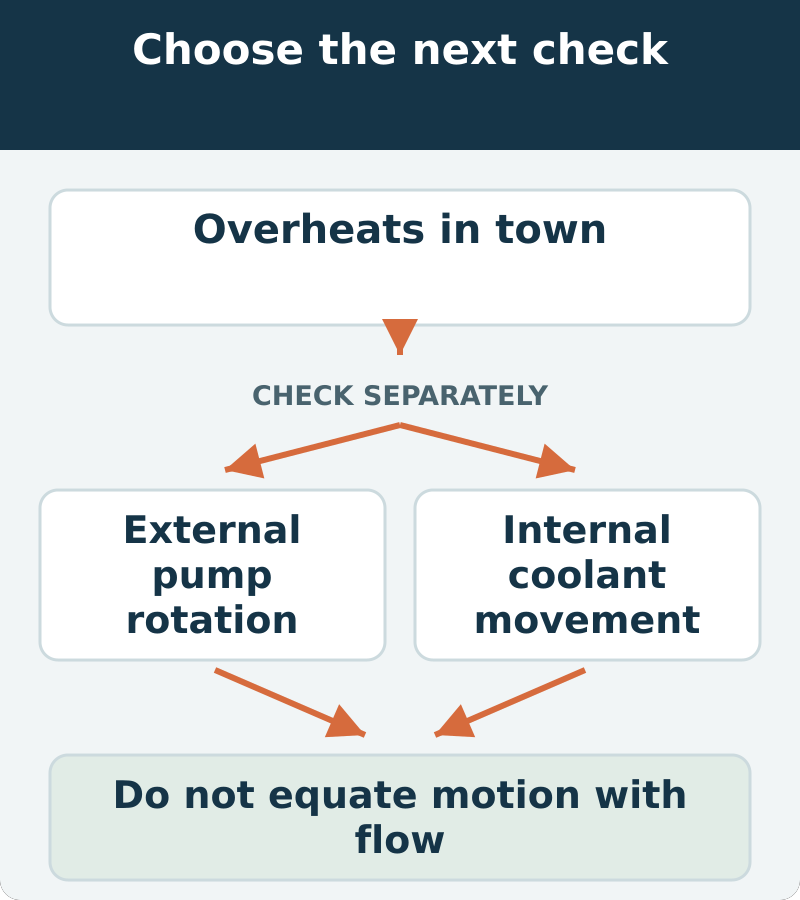 Choose the next check

Overheats in town

CHECK SEPARATELY

External pump rotation

Internal coolant movement

Do not equate motion with flow